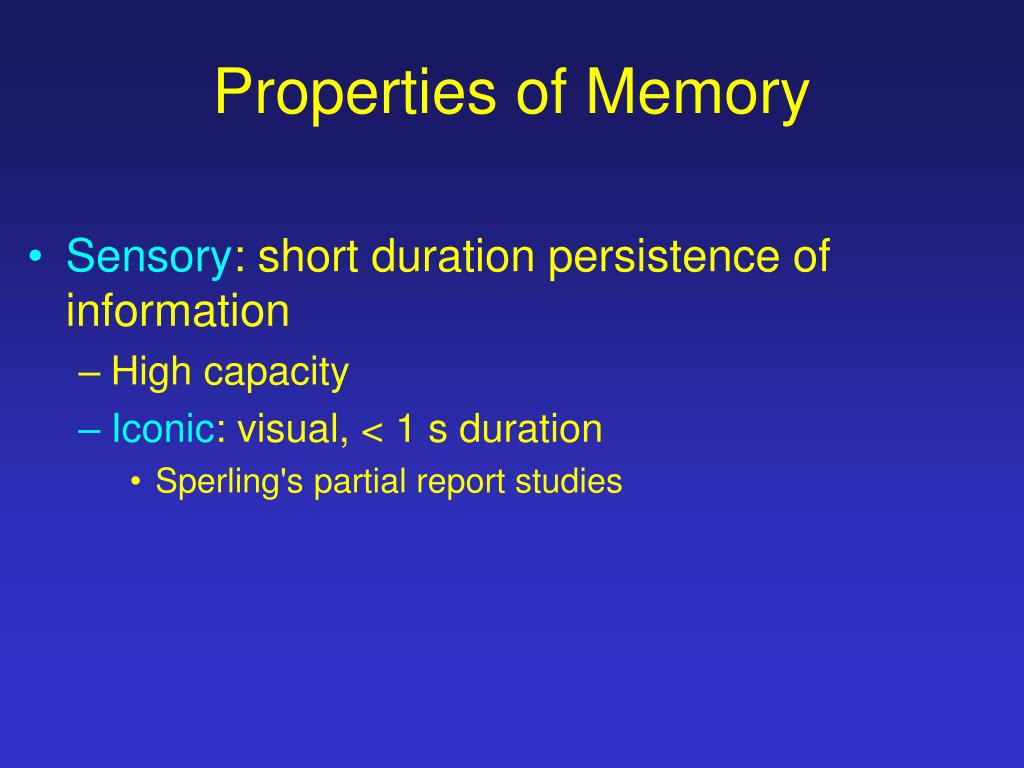 Properties of Memory

• Sensory: short duration persistence of information
  – High capacity
  – Iconic: visual, < 1 s duration
    • Sperling's partial report studies